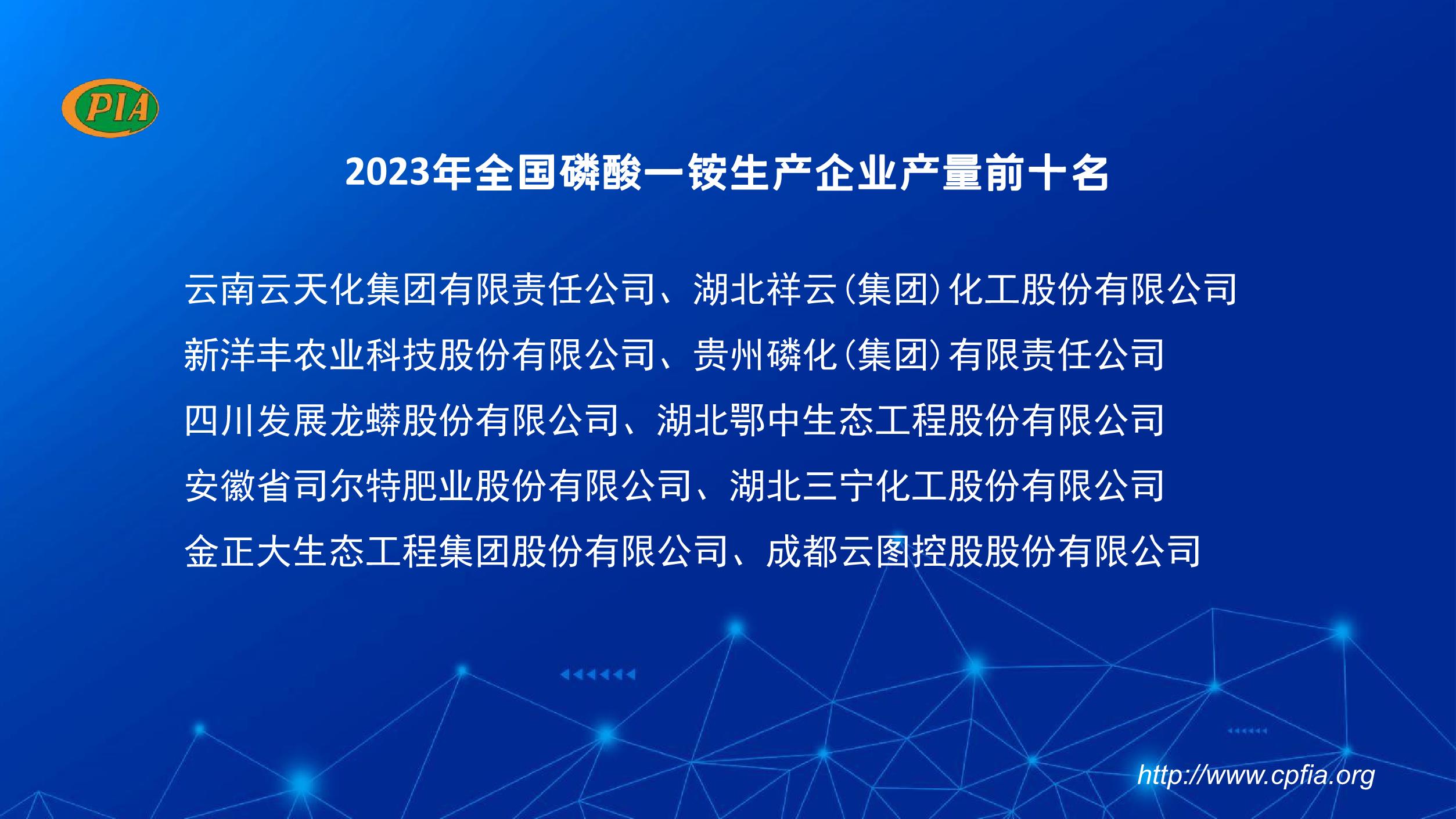 PIA

2023年全国磷酸一铵生产企业产量前十名

云南云天化集团有限责任公司、湖北祥云（集团）化工股份有限公司

新洋丰农业科技股份有限公司、贵州磷化（集团）有限责任公司

四川发展龙蟒股份有限公司、湖北鄂中生态工程股份有限公司

安徽省司尔特肥业股份有限公司、湖北三宁化工股份有限公司

金正大生态工程集团股份有限公司、成都云图控股股份有限公司

http://www.cpfia.org